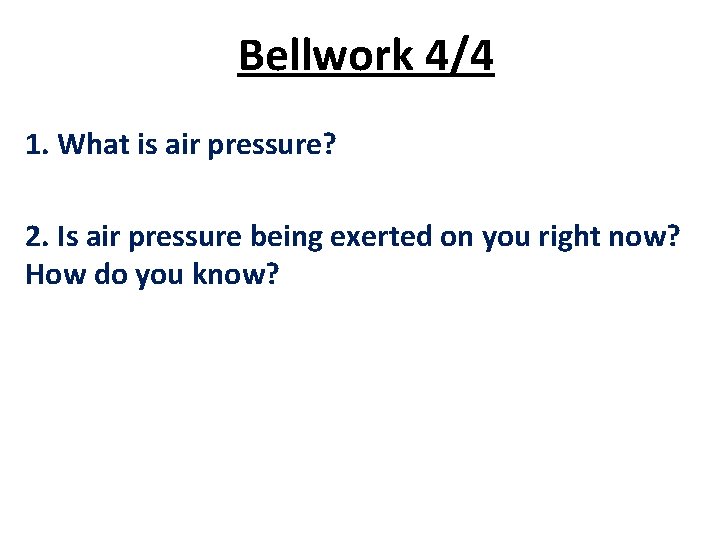 Bellwork 4/4

1. What is air pressure?

2. Is air pressure being exerted on you right now? How do you know?